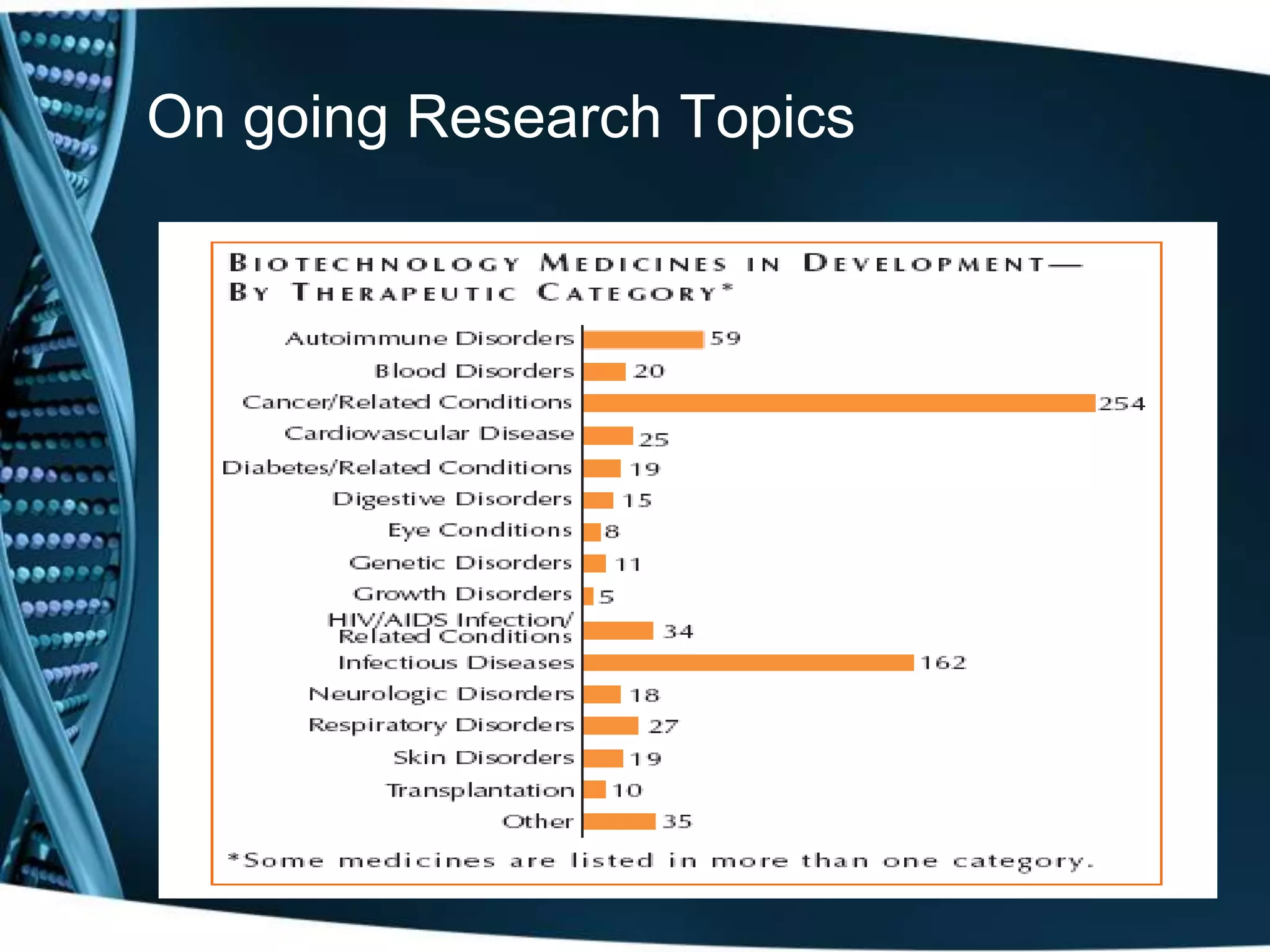 On going Research Topics

BIOTECHNOLOGY MEDICINES IN DEVELOPMENT—
BY THERAPEUTIC CATEGORY*

Autoimmune Disorders 59
Blood Disorders 20
Cancer/Related Conditions 254
Cardiovascular Disease 25
Diabetes/Related Conditions 19
Digestive Disorders 15
Eye Conditions 8
Genetic Disorders 11
Growth Disorders 5
HIV/AIDS Infection/ Related Conditions 34
Infectious Diseases 162
Neurologic Disorders 18
Respiratory Disorders 27
Skin Disorders 19
Transplantation 10
Other 35

*Some medicines are listed in more than one category.